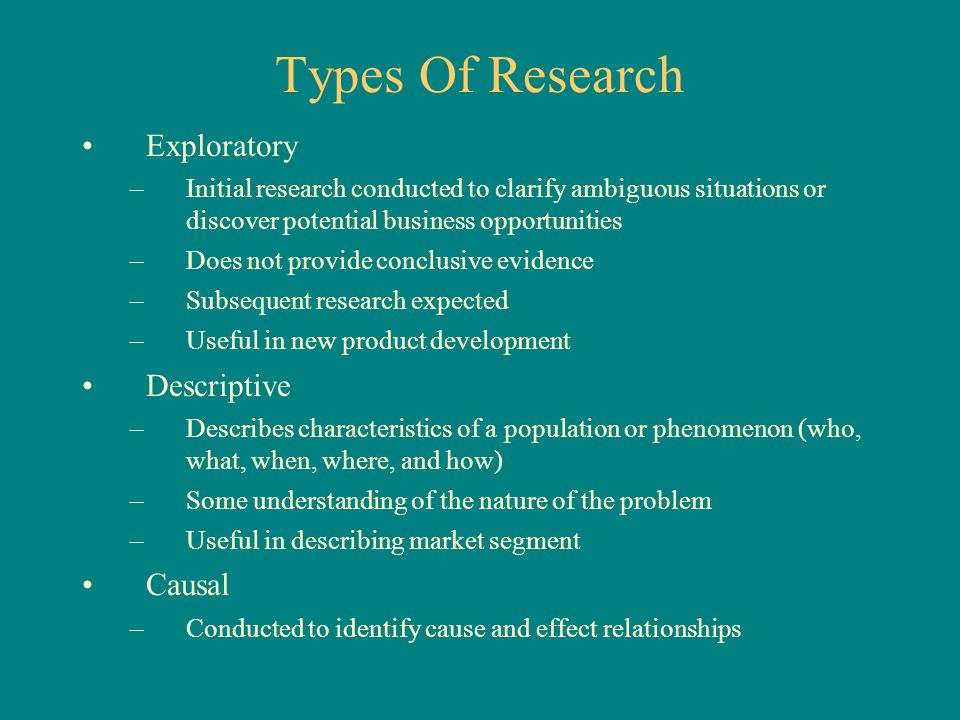 Types Of Research

• Exploratory
– Initial research conducted to clarify ambiguous situations or discover potential business opportunities
– Does not provide conclusive evidence
– Subsequent research expected
– Useful in new product development

• Descriptive
– Describes characteristics of a population or phenomenon (who, what, when, where, and how)
– Some understanding of the nature of the problem
– Useful in describing market segment

• Causal
– Conducted to identify cause and effect relationships